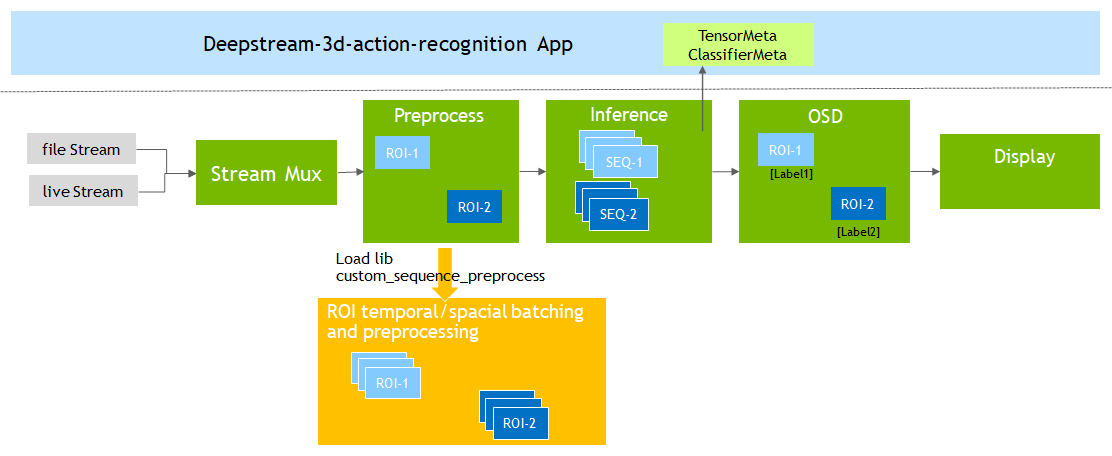 Deepstream-3d-action-recognition App

TensorMeta
ClassifierMeta

file Stream

live Stream

Stream Mux

Preprocess

ROI-1

ROI-2

Inference

SEQ-1

SEQ-2

OSD

ROI-1
[Label1]

ROI-2
[Label2]

Display

Load lib
custom_sequence_preprocess

ROI temporal/spacial batching and preprocessing

ROI-1

ROI-2